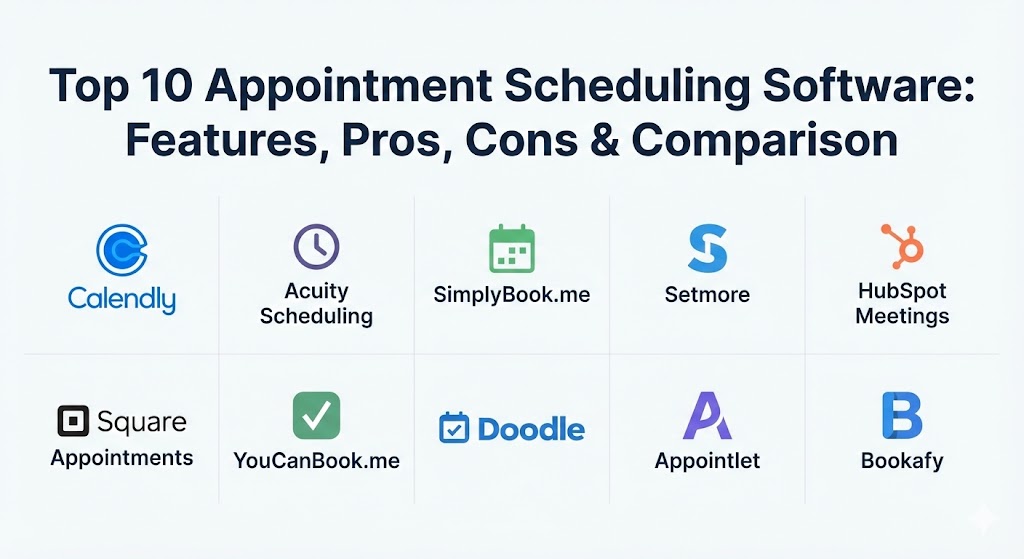 Top 10 Appointment Scheduling Software: Features, Pros, Cons & Comparison

Calendly

Acuity Scheduling

SimplyBook.me

Setmore

HubSpot Meetings

Square Appointments

YouCanBook.me

Doodle

Appointlet

Bookafy